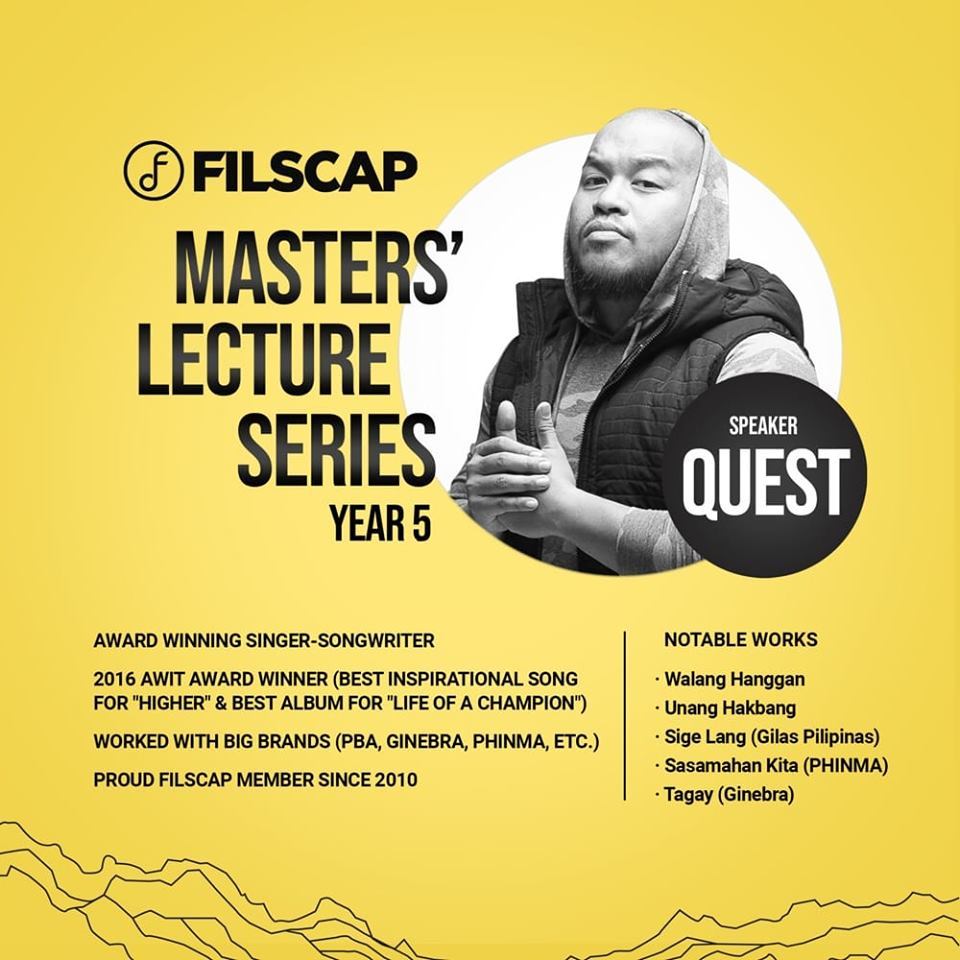 FILSCAP

MASTERS' LECTURE SERIES

YEAR 5

SPEAKER

QUEST

AWARD WINNING SINGER-SONGWRITER

2016 AWIT AWARD WINNER (BEST INSPIRATIONAL SONG FOR "HIGHER" & BEST ALBUM FOR "LIFE OF A CHAMPION")

WORKED WITH BIG BRANDS (PBA, GINEBRA, PHINMA, ETC.)

PROUD FILSCAP MEMBER SINCE 2010

NOTABLE WORKS

· Walang Hanggan
· Unang Hakbang
· Sige Lang (Gilas Pilipinas)
· Sasamahan Kita (PHINMA)
· Tagay (Ginebra)